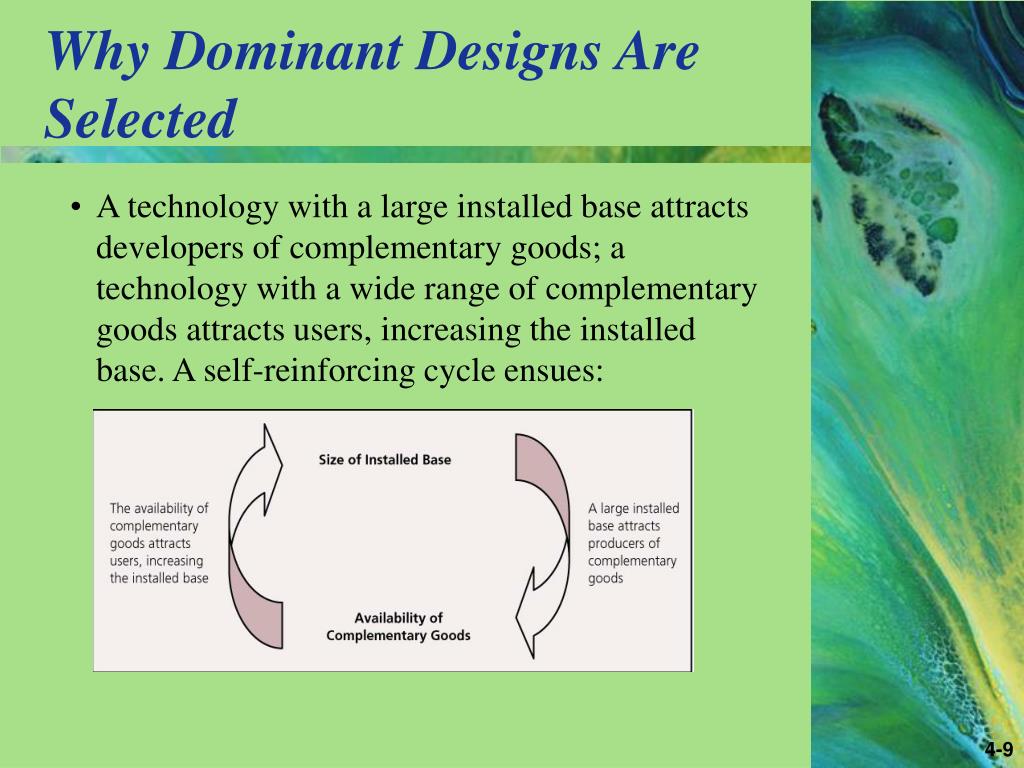 Why Dominant Designs Are Selected

• A technology with a large installed base attracts developers of complementary goods; a technology with a wide range of complementary goods attracts users, increasing the installed base. A self-reinforcing cycle ensues:

Size of Installed Base

The availability of complementary goods attracts users, increasing the installed base

A large installed base attracts producers of complementary goods

Availability of Complementary Goods

4-9